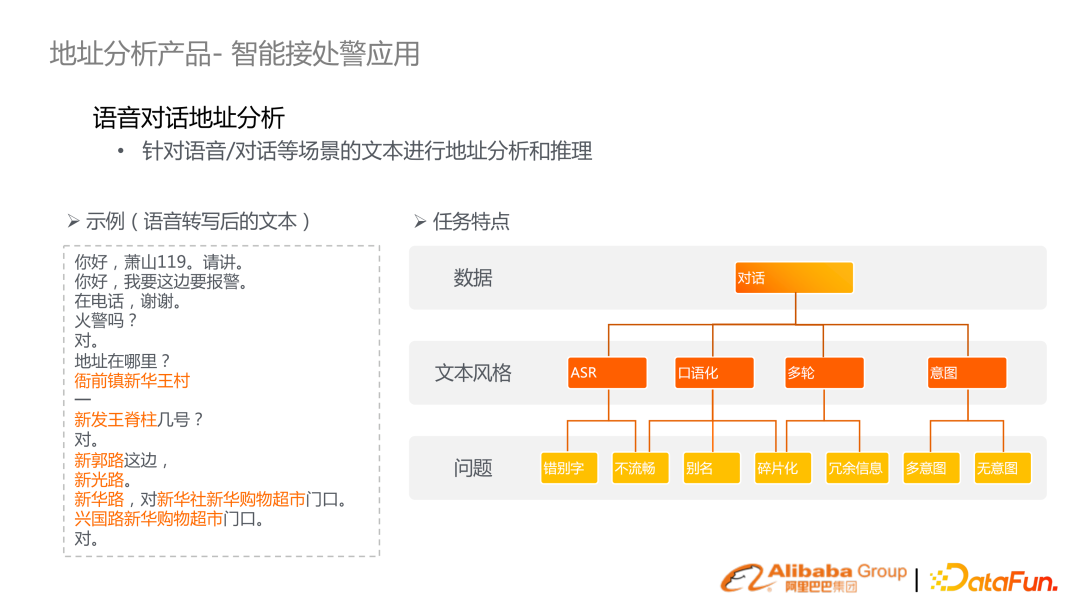 地址分析产品- 智能接处警应用

语音对话地址分析

• 针对语音/对话等场景的文本进行地址分析和推理

➢ 示例（语音转写后的文本）

你好，萧山119。请讲。
你好，我要这边要报警。
在电话，谢谢。
火警吗？
对。
地址在哪里？
衙前镇新华王村
一
新发王脊柱几号？
对。
新郭路这边，
新光路。
新华路，对新华社新华购物超市门口。
兴国路新华购物超市门口。
对。

➢ 任务特点

数据

对话

文本风格

ASR

口语化

多轮

意图

问题

错别字

不流畅

别名

碎片化

冗余信息

多意图

无意图

Alibaba Group 阿里巴巴集团 | DataFun.